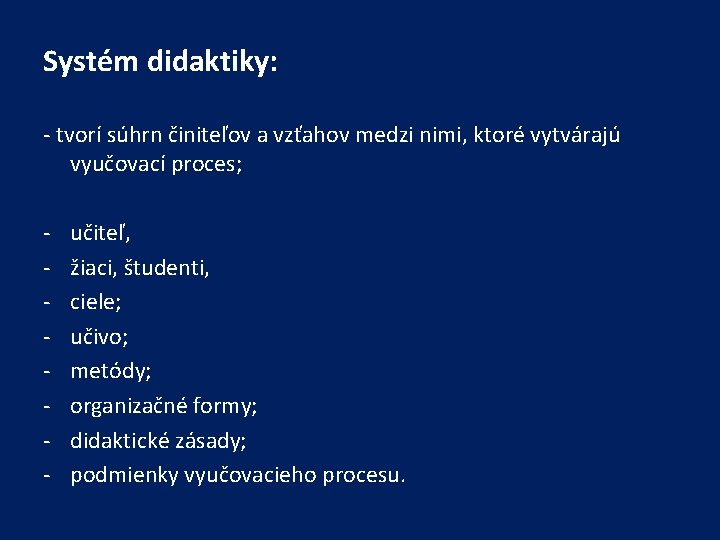 Systém didaktiky:

- tvorí súhrn činiteľov a vzťahov medzi nimi, ktoré vytvárajú vyučovací proces;

- učiteľ,
- žiaci, študenti,
- ciele;
- učivo;
- metódy;
- organizačné formy;
- didaktické zásady;
- podmienky vyučovacieho procesu.